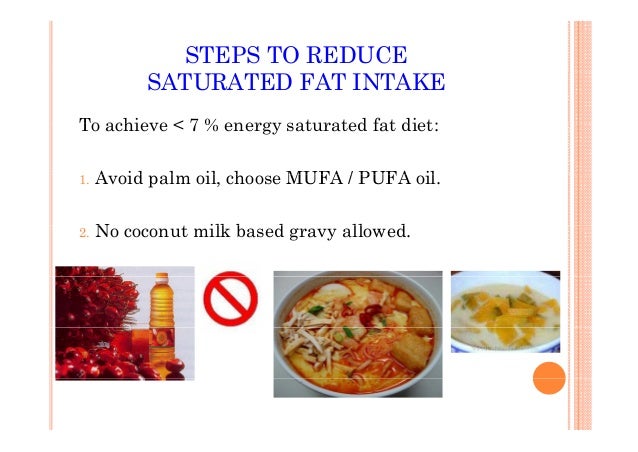 STEPS TO REDUCE SATURATED FAT INTAKE

To achieve < 7 % energy saturated fat diet:

1. Avoid palm oil, choose MUFA / PUFA oil.

2. No coconut milk based gravy allowed.